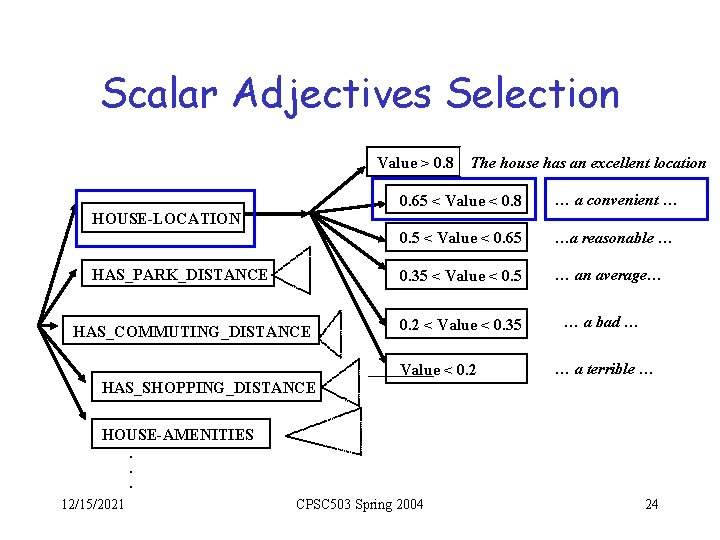 Scalar Adjectives Selection

HOUSE-LOCATION

HAS_PARK_DISTANCE

HAS_COMMUTING_DISTANCE

HAS_SHOPPING_DISTANCE

HOUSE-AMENITIES

. . .

Value > 0.8 The house has an excellent location

0.65 < Value < 0.8 … a convenient …

0.5 < Value < 0.65 …a reasonable …

0.35 < Value < 0.5 … an average…

0.2 < Value < 0.35 … a bad …

Value < 0.2 … a terrible …

12/15/2021 CPSC503 Spring 2004 24